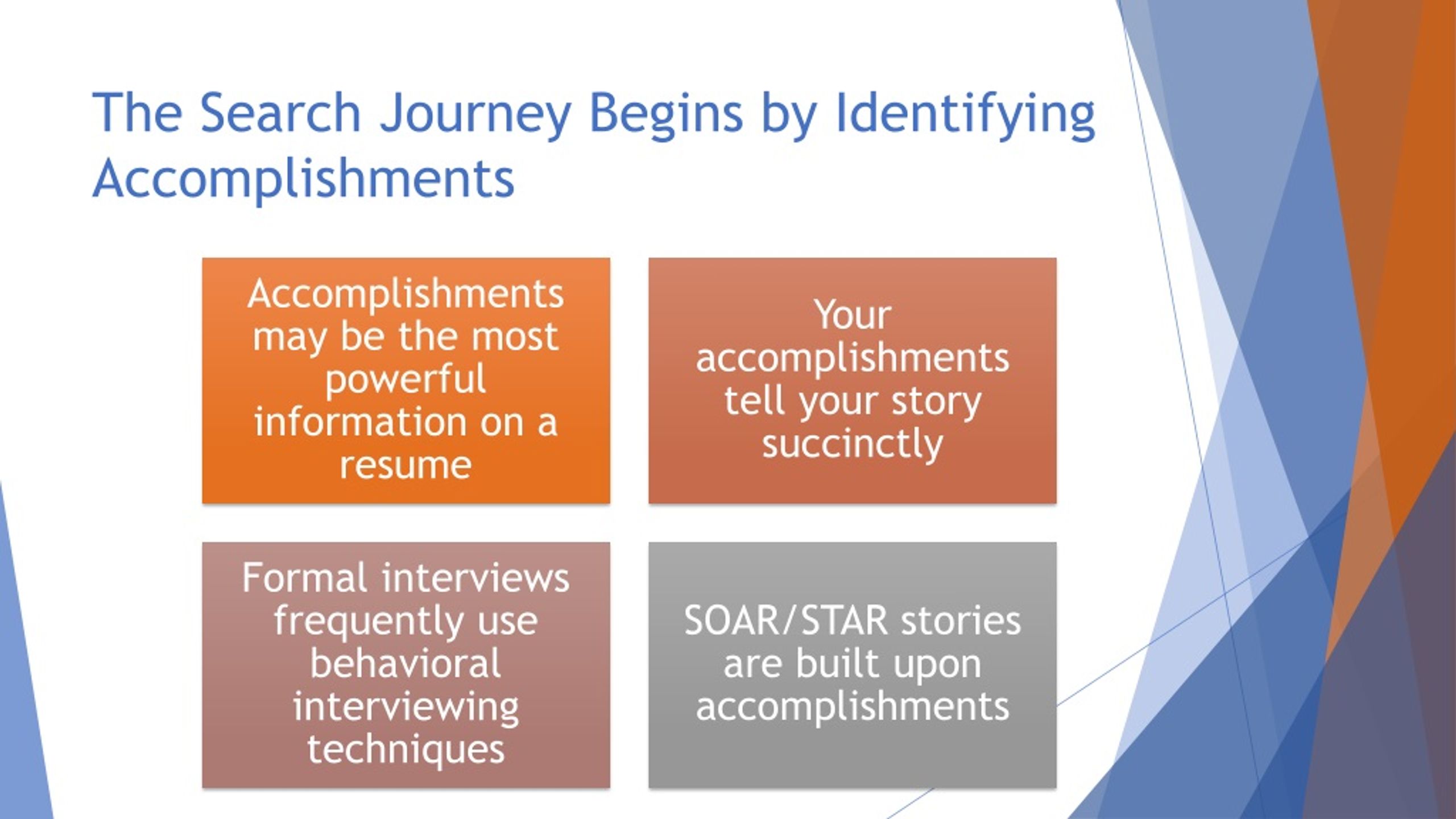 The Search Journey Begins by Identifying Accomplishments

Accomplishments may be the most powerful information on a resume

Your accomplishments tell your story succinctly

Formal interviews frequently use behavioral interviewing techniques

SOAR/STAR stories are built upon accomplishments